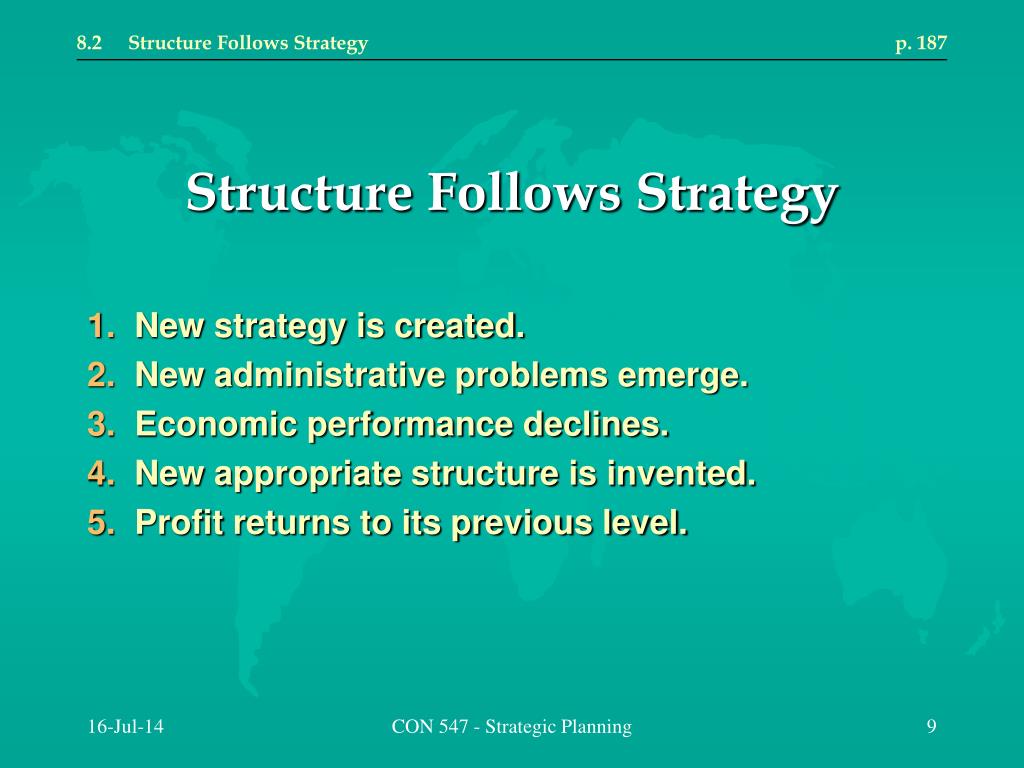 8.2 Structure Follows Strategy p. 187

Structure Follows Strategy

1. New strategy is created.
2. New administrative problems emerge.
3. Economic performance declines.
4. New appropriate structure is invented.
5. Profit returns to its previous level.

16-Jul-14 CON 547 - Strategic Planning 9